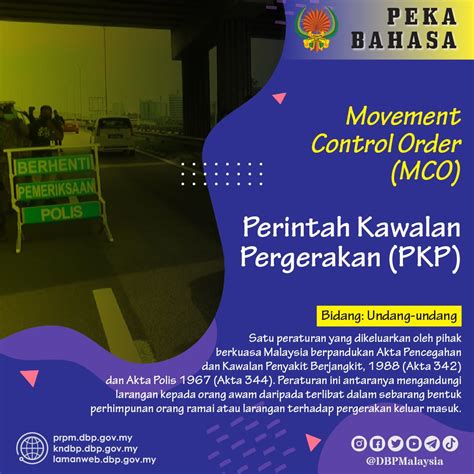 PEKA BAHASA

BERHENTI
PEMERIKSAAN
POLIS

Movement Control Order (MCO)

Perintah Kawalan Pergerakan (PKP)

Bidang: Undang-undang

Satu peraturan yang dikeluarkan oleh pihak berkuasa Malaysia berpandukan Akta Pencegahan dan Kawalan Penyakit Berjangkit, 1988 (Akta 342) dan Akta Polis 1967 (Akta 344). Peraturan ini antaranya mengandungi larangan kepada orang awam daripada terlibat dalam sebarang bentuk perhimpunan orang ramai atau larangan terhadap pergerakan keluar masuk.

prpm.dbp.gov.my
kndbp.dbp.gov.my
lamanweb.dbp.gov.my

@DBPMalaysia